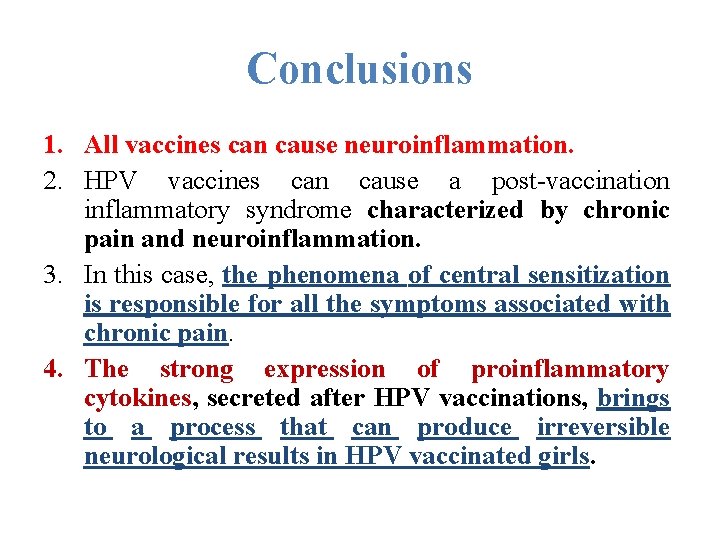 Conclusions

1. All vaccines can cause neuroinflammation.
2. HPV vaccines can cause a post-vaccination inflammatory syndrome characterized by chronic pain and neuroinflammation.
3. In this case, the phenomena of central sensitization is responsible for all the symptoms associated with chronic pain.
4. The strong expression of proinflammatory cytokines, secreted after HPV vaccinations, brings to a process that can produce irreversible neurological results in HPV vaccinated girls.